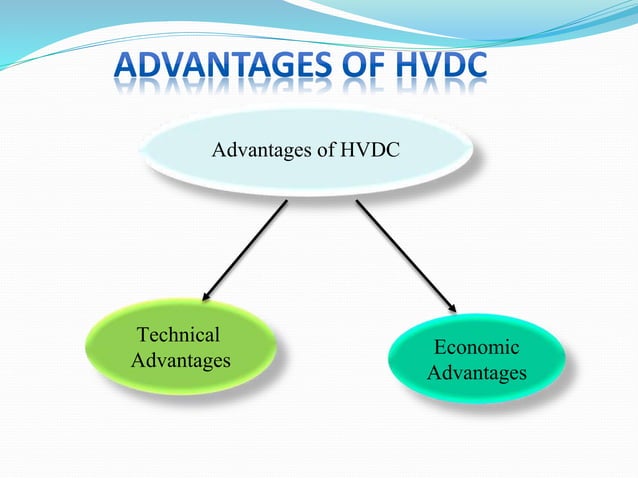 ADVANTAGES OF HVDC

Advantages of HVDC

Technical Advantages

Economic Advantages